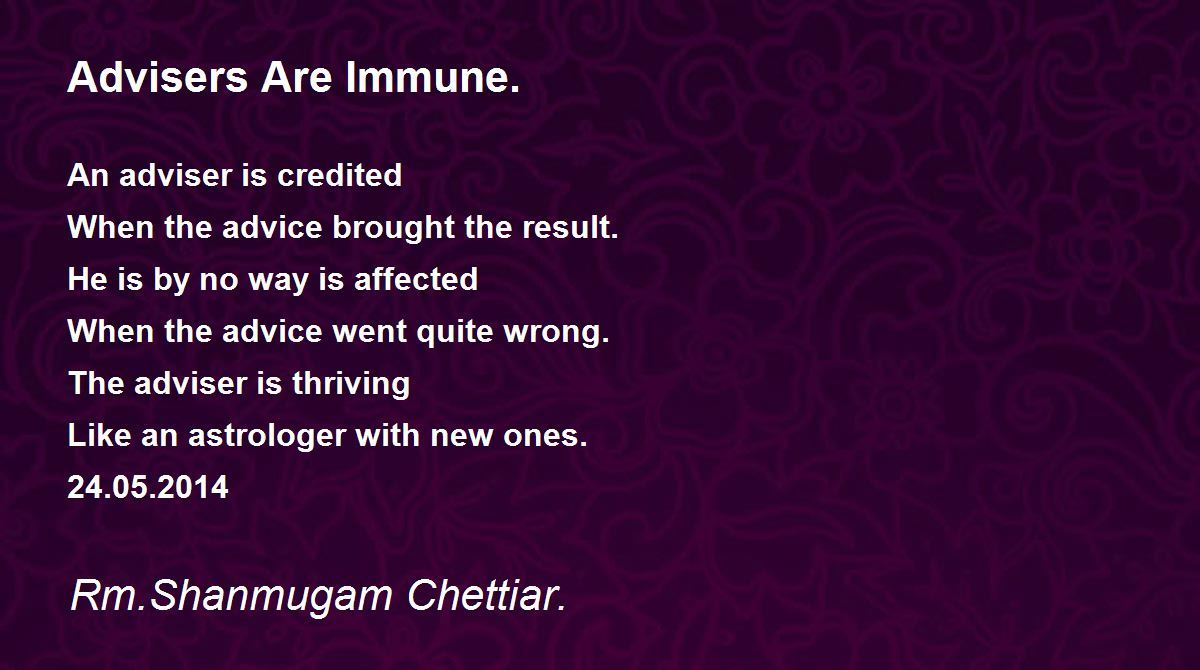 Advisers Are Immune.

An adviser is credited
When the advice brought the result.
He is by no way is affected
When the advice went quite wrong.
The adviser is thriving
Like an astrologer with new ones.
24.05.2014

Rm.Shanmugam Chettiar.